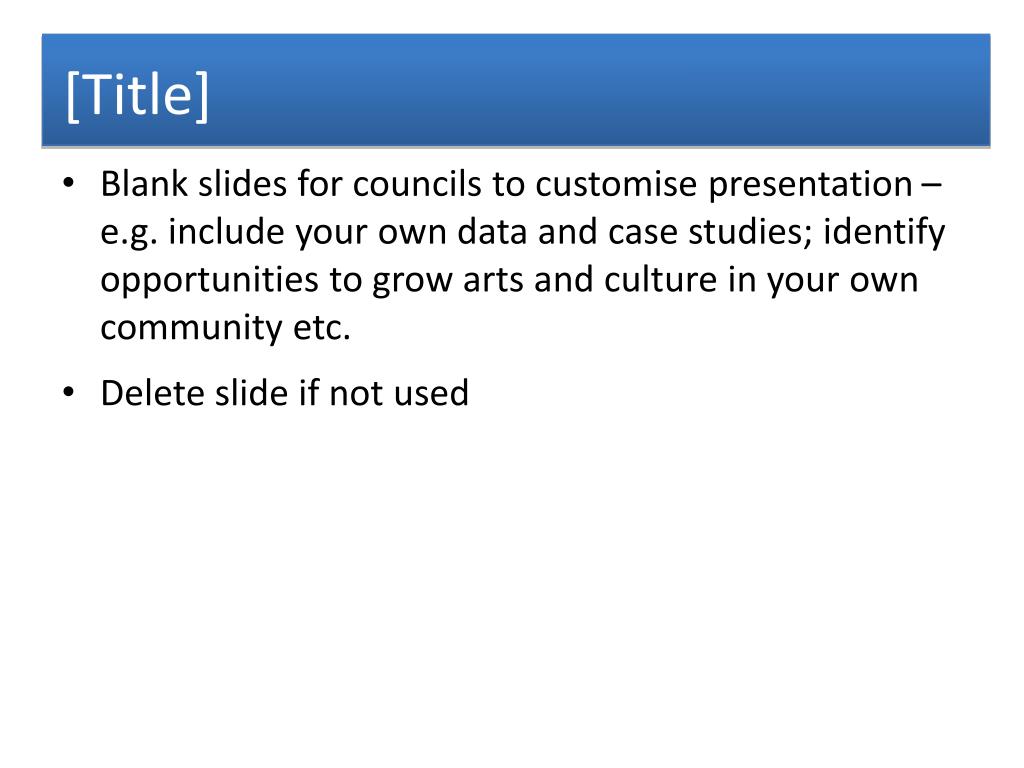 [Title]

• Blank slides for councils to customise presentation – e.g. include your own data and case studies; identify opportunities to grow arts and culture in your own community etc.

• Delete slide if not used